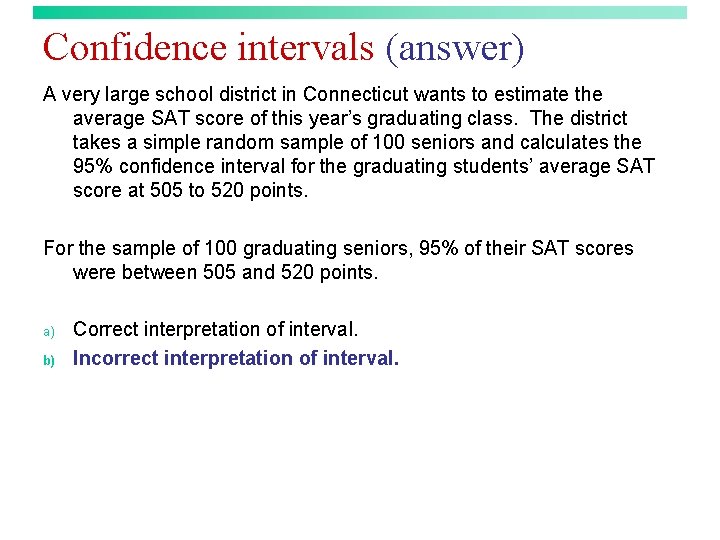 Confidence intervals (answer)

A very large school district in Connecticut wants to estimate the average SAT score of this year's graduating class. The district takes a simple random sample of 100 seniors and calculates the 95% confidence interval for the graduating students' average SAT score at 505 to 520 points.

For the sample of 100 graduating seniors, 95% of their SAT scores were between 505 and 520 points.

a) Correct interpretation of interval.
b) Incorrect interpretation of interval.